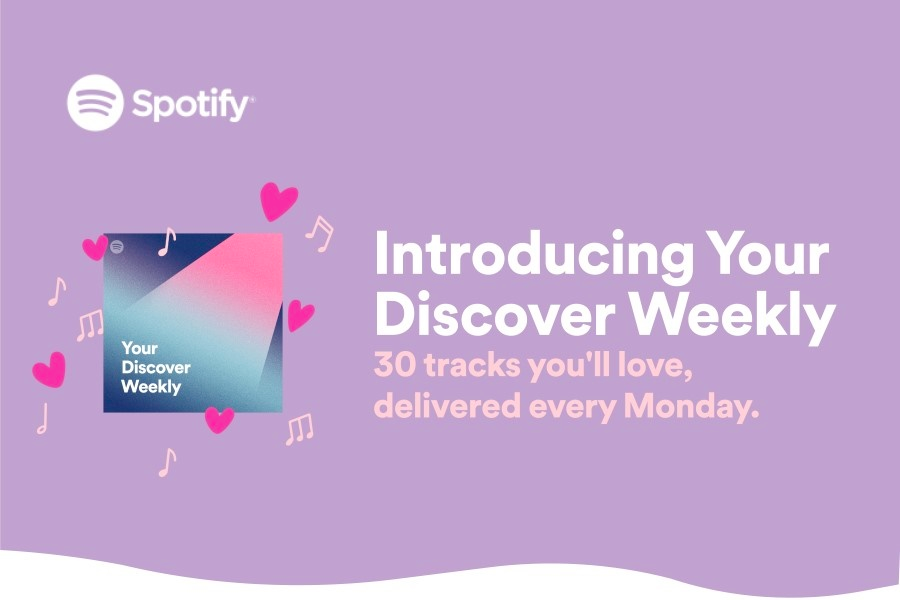 Spotify

Your Discover Weekly

Introducing Your Discover Weekly

30 tracks you'll love, delivered every Monday.